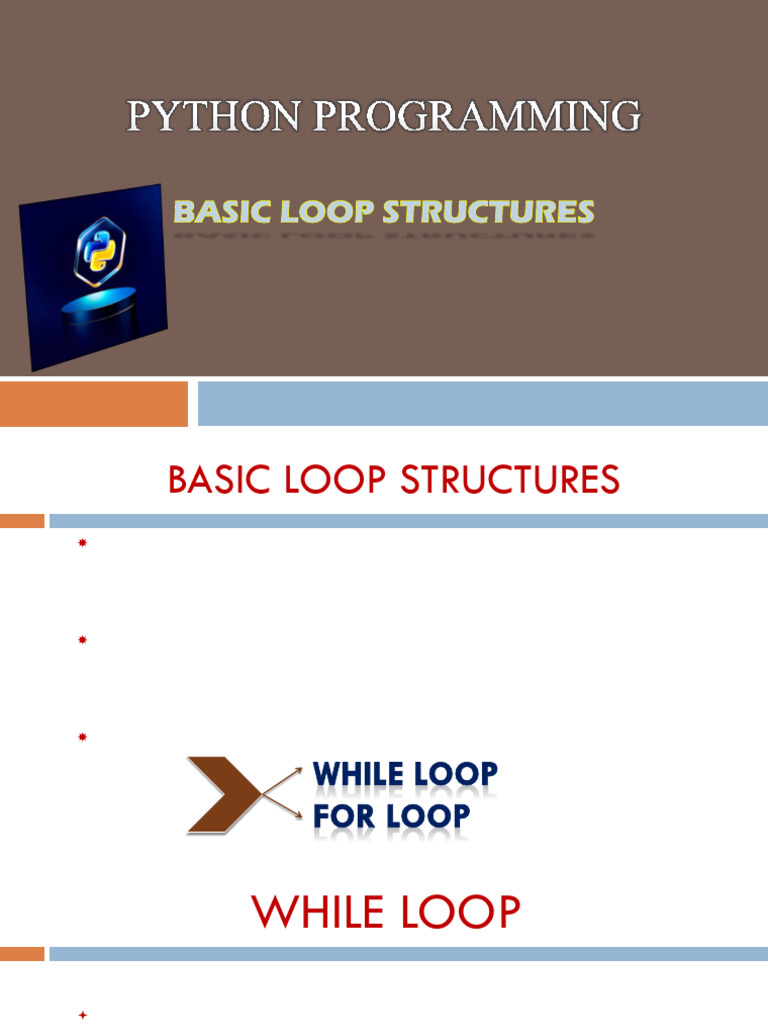 PYTHON PROGRAMMING

BASIC LOOP STRUCTURES

BASIC LOOP STRUCTURES

WHILE LOOP
FOR LOOP

WHILE LOOP